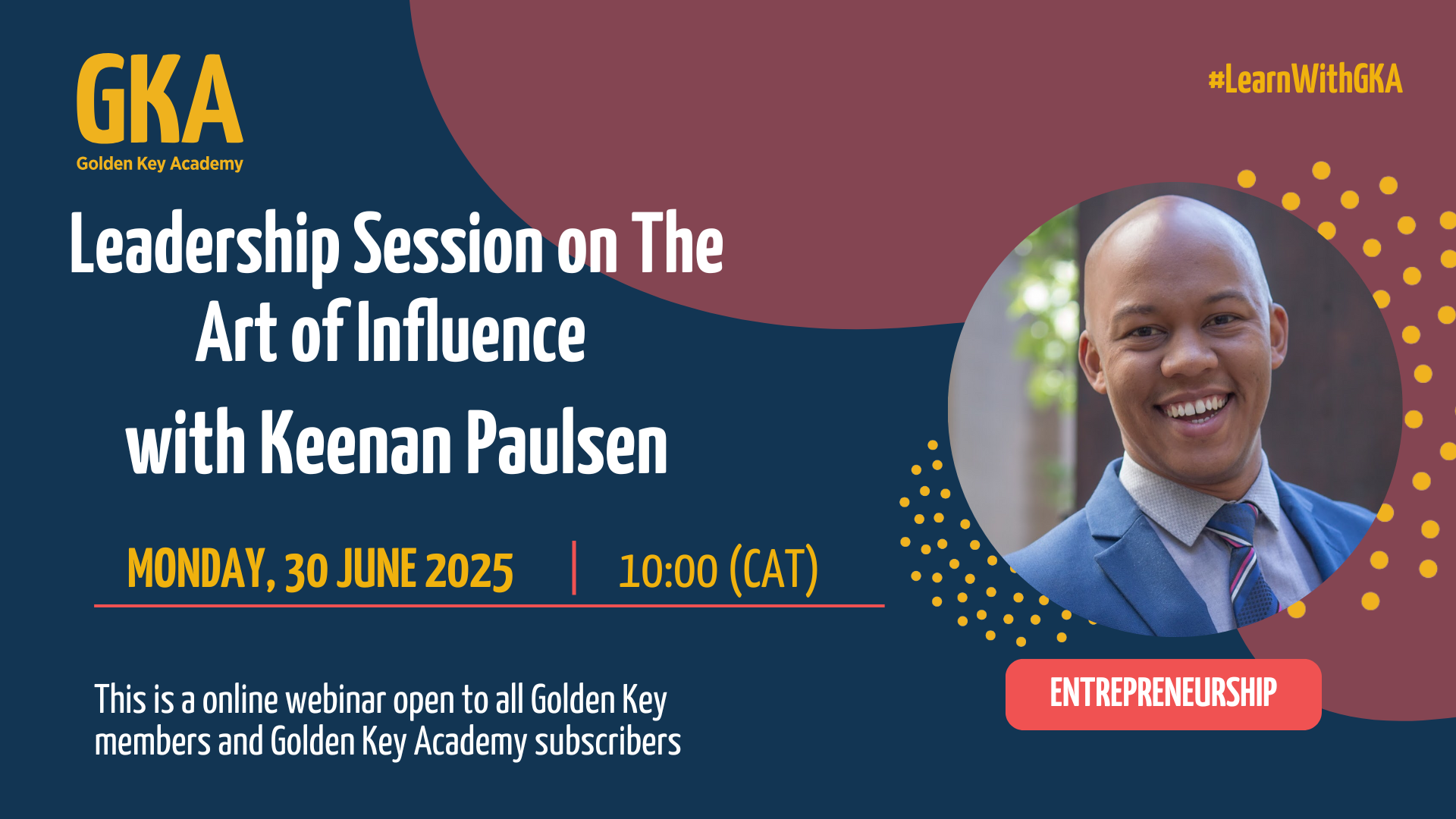 GKA
Golden Key Academy

#LearnWithGKA

Leadership Session on The Art of Influence

with Keenan Paulsen

MONDAY, 30 JUNE 2025 | 10:00 (CAT)

This is a online webinar open to all Golden Key members and Golden Key Academy subscribers

ENTREPRENEURSHIP